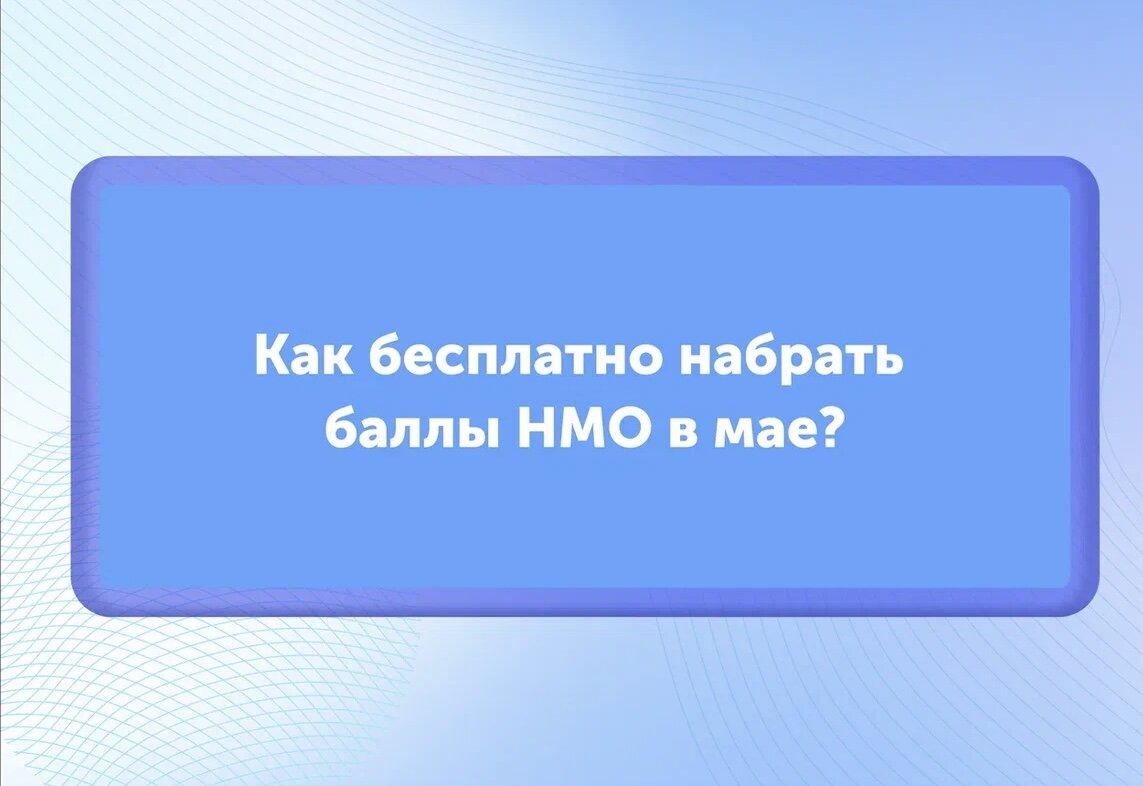 Как бесплатно набрать баллы НМО в мае?